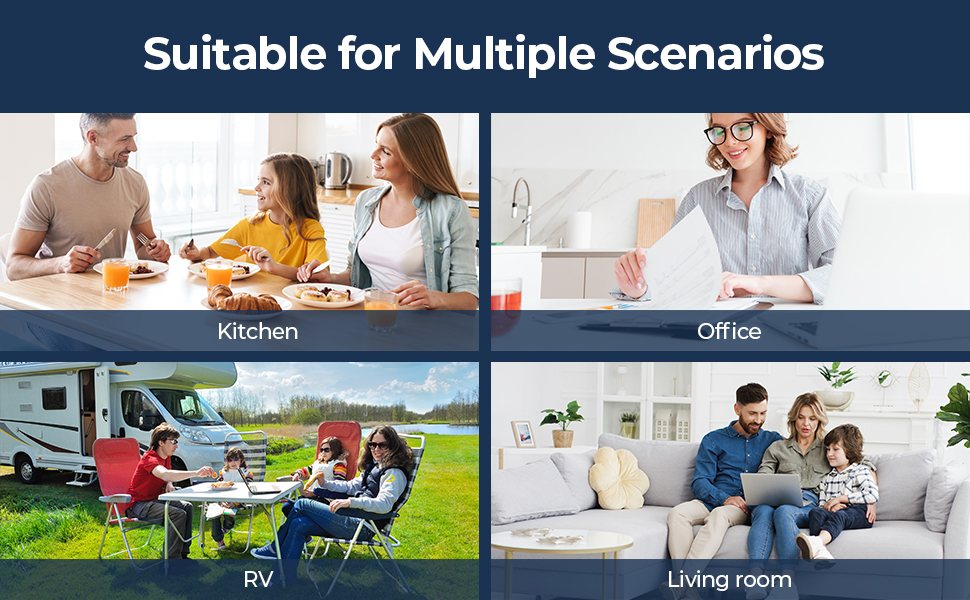 Suitable for Multiple Scenarios

Kitchen

Office

RV

Living room